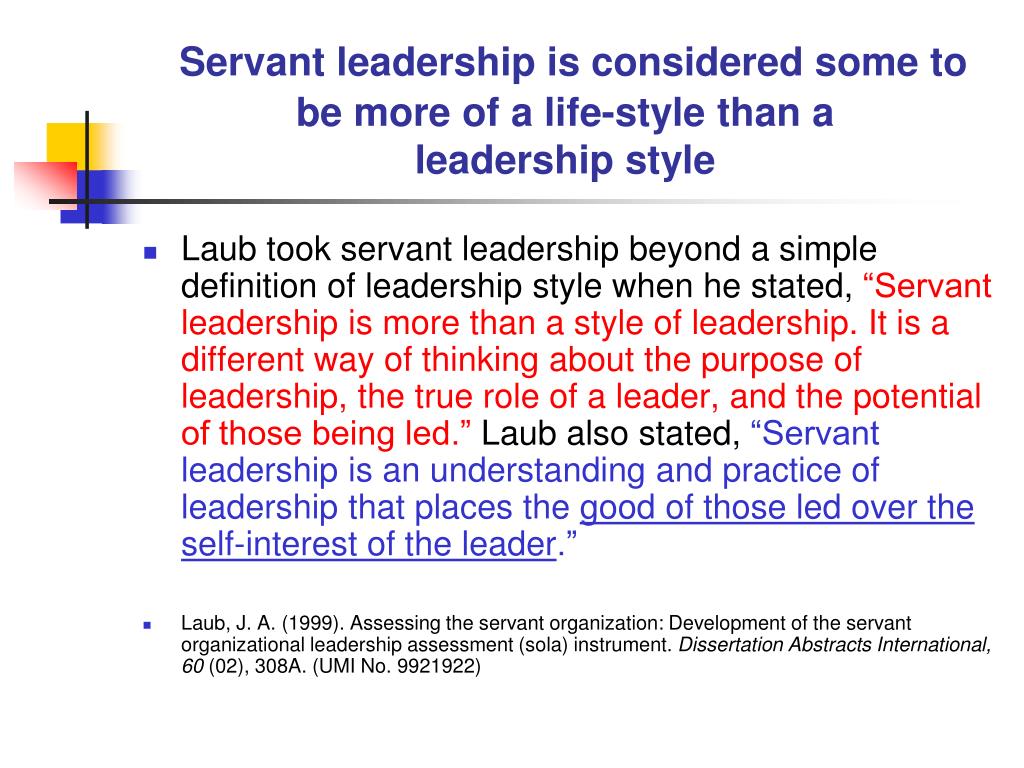 Servant leadership is considered some to be more of a life-style than a leadership style

Laub took servant leadership beyond a simple definition of leadership style when he stated, “Servant leadership is more than a style of leadership. It is a different way of thinking about the purpose of leadership, the true role of a leader, and the potential of those being led.” Laub also stated, “Servant leadership is an understanding and practice of leadership that places the good of those led over the self-interest of the leader.”

Laub, J. A. (1999). Assessing the servant organization: Development of the servant organizational leadership assessment (sola) instrument. Dissertation Abstracts International, 60 (02), 308A. (UMI No. 9921922)